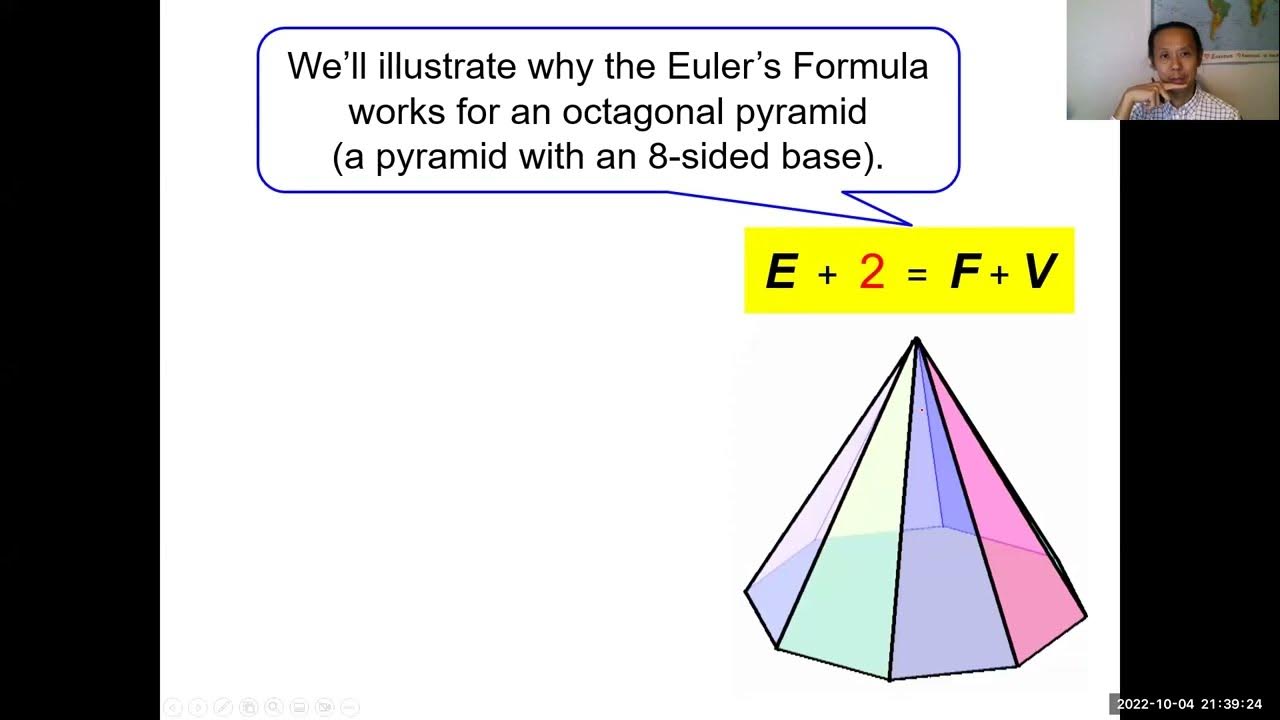 We'll illustrate why the Euler's Formula works for an octagonal pyramid (a pyramid with an 8-sided base).

$E + 2 = F + V$

2022-10-04 21:39:24